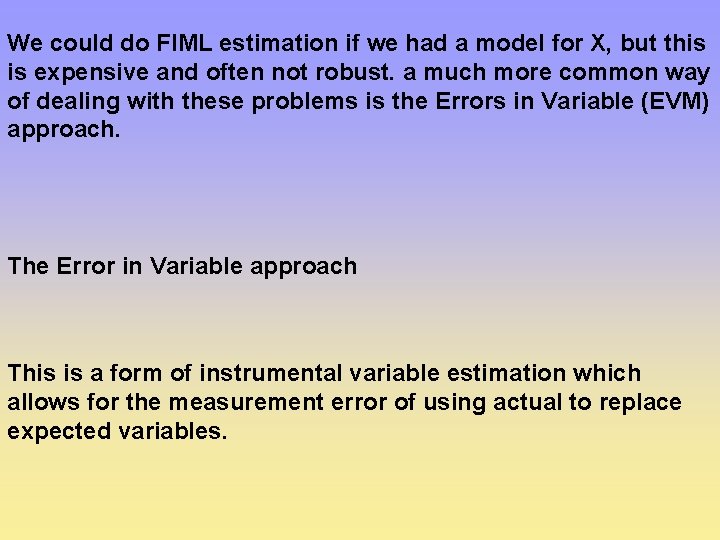 We could do FIML estimation if we had a model for X, but this is expensive and often not robust. a much more common way of dealing with these problems is the Errors in Variable (EVM) approach.

The Error in Variable approach

This is a form of instrumental variable estimation which allows for the measurement error of using actual to replace expected variables.